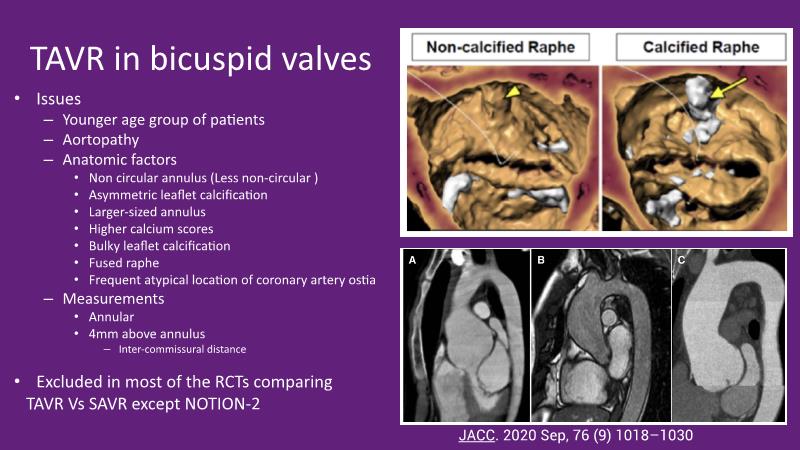 TAVR in bicuspid valves

• Issues
  – Younger age group of patients
  – Aortopathy
  – Anatomic factors
    • Non circular annulus (Less non-circular )
    • Asymmetric leaflet calcification
    • Larger-sized annulus
    • Higher calcium scores
    • Bulky leaflet calcification
    • Fused raphe
    • Frequent atypical location of coronary artery ostia
  – Measurements
    • Annular
    • 4mm above annulus
      – Inter-commissural distance

• Excluded in most of the RCTs comparing TAVR Vs SAVR except NOTION-2

Non-calcified Raphe

Calcified Raphe

A

B

C

JACC. 2020 Sep, 76 (9) 1018–1030